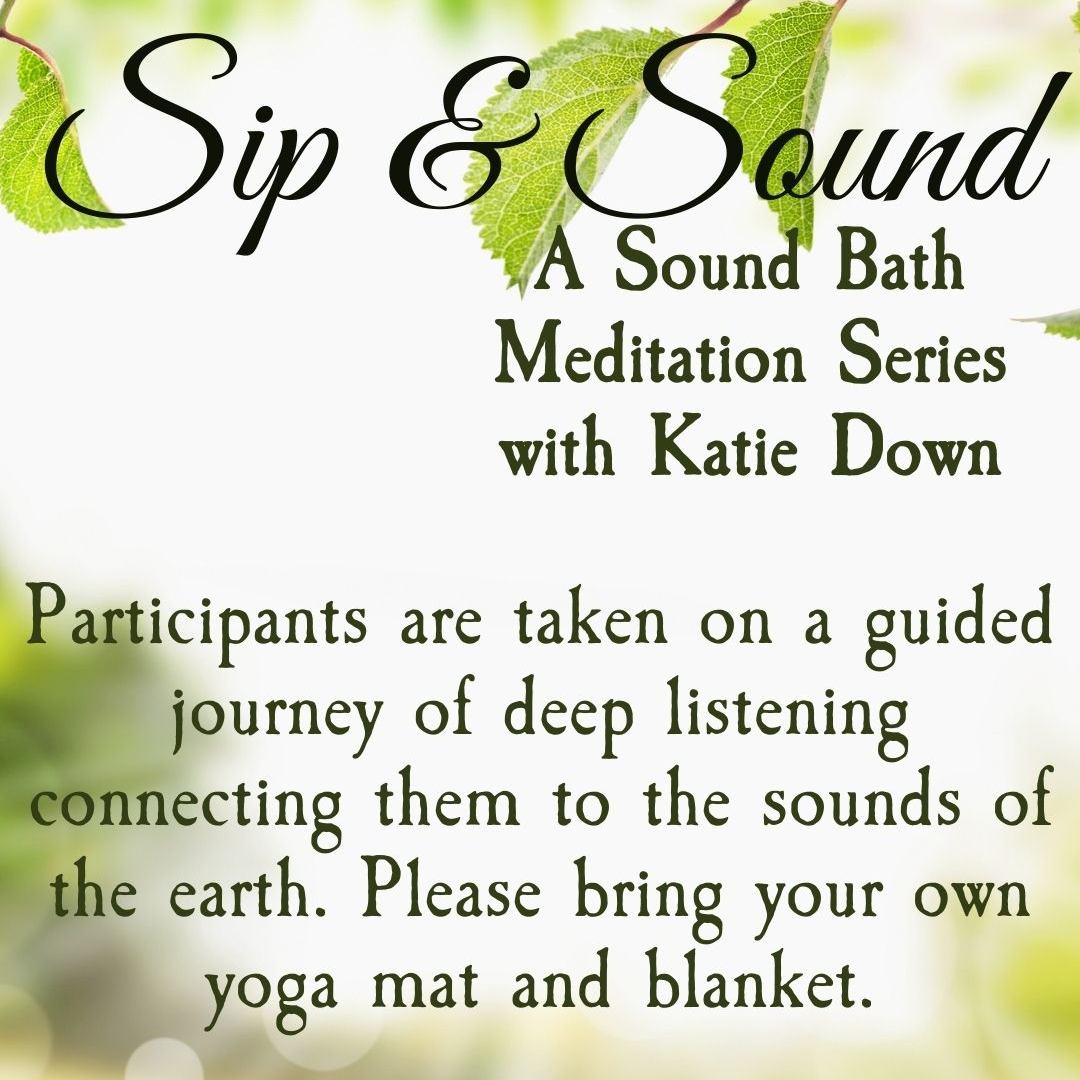 Sip & Sound

A Sound Bath Meditation Series with Katie Down

Participants are taken on a guided journey of deep listening connecting them to the sounds of the earth. Please bring your own yoga mat and blanket.